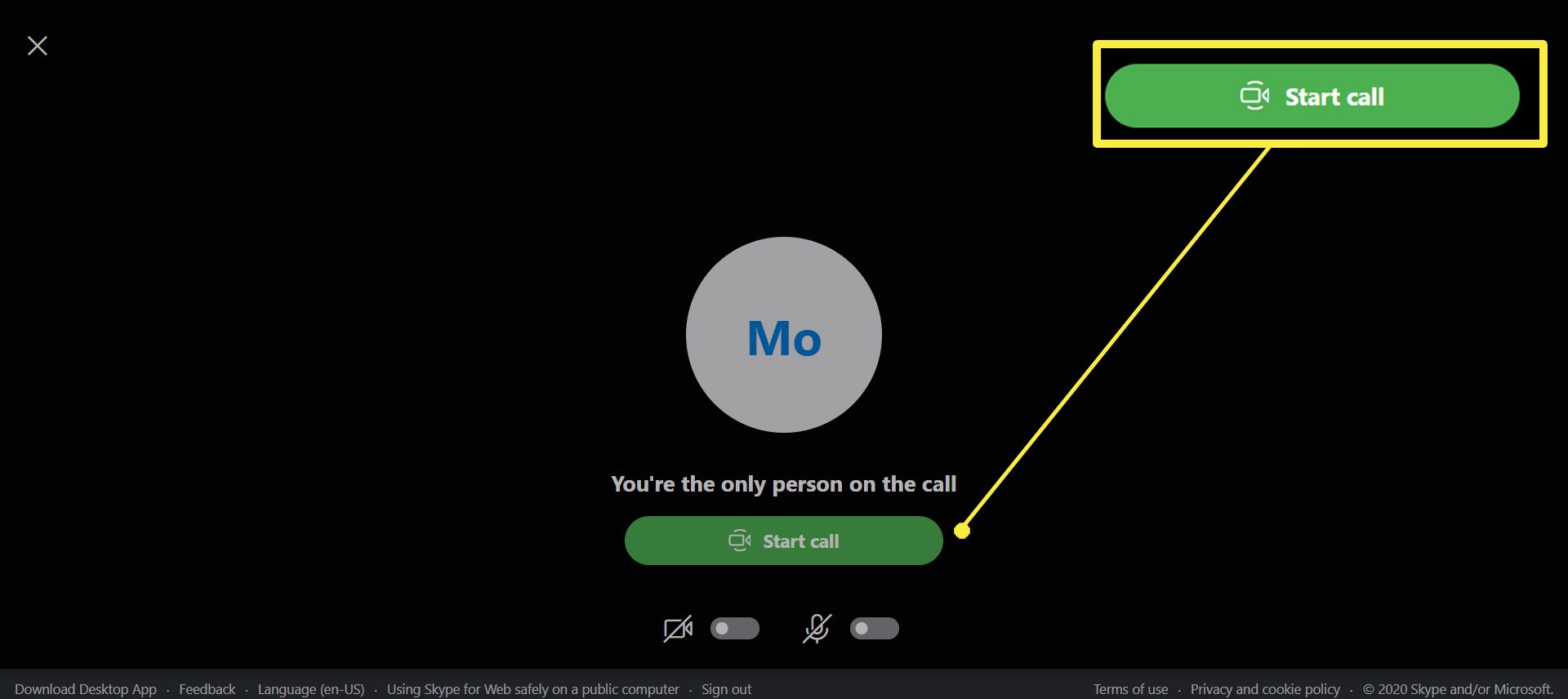 Start call

Mo

You're the only person on the call

Start call

Download Desktop App · Feedback · Language (en-US) · Using Skype for Web safely on a public computer · Sign out

Terms of use · Privacy and cookie policy · © 2020 Skype and/or Microsoft.